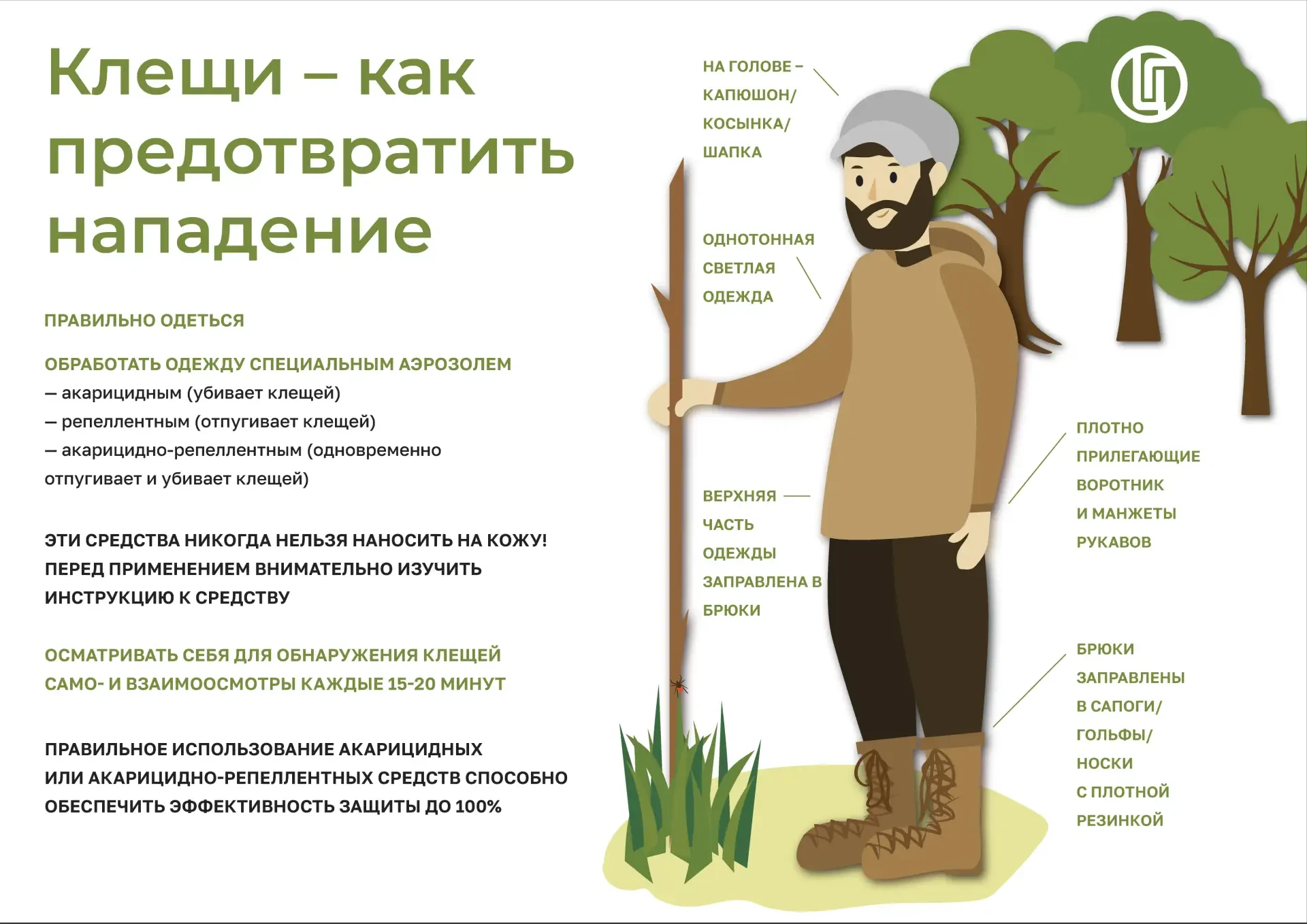 Клещи – как предотвратить нападение

ПРАВИЛЬНО ОДЕТЬСЯ

ОБРАБОТАТЬ ОДЕЖДУ СПЕЦИАЛЬНЫМ АЭРОЗОЛЕМ
— акарицидным (убивает клещей)
— репеллентным (отпугивает клещей)
— акарицидно-репеллентным (одновременно отпугивает и убивает клещей)

ЭТИ СРЕДСТВА НИКОГДА НЕЛЬЗЯ НАНОСИТЬ НА КОЖУ! ПЕРЕД ПРИМЕНЕНИЕМ ВНИМАТЕЛЬНО ИЗУЧИТЬ ИНСТРУКЦИЮ К СРЕДСТВУ

ОСМАТРИВАТЬ СЕБЯ ДЛЯ ОБНАРУЖЕНИЯ КЛЕЩЕЙ САМО- И ВЗАИМООСМОТРЫ КАЖДЫЕ 15-20 МИНУТ

ПРАВИЛЬНОЕ ИСПОЛЬЗОВАНИЕ АКАРИЦИДНЫХ ИЛИ АКАРИЦИДНО-РЕПЕЛЛЕНТНЫХ СРЕДСТВ СПОСОБНО ОБЕСПЕЧИТЬ ЭФФЕКТИВНОСТЬ ЗАЩИТЫ ДО 100%

НА ГОЛОВЕ – КАПЮШОН/ КОСЫНКА/ ШАПКА

ОДНОТОННАЯ СВЕТЛАЯ ОДЕЖДА

ВЕРХНЯЯ ЧАСТЬ ОДЕЖДЫ ЗАПРАВЛЕНА В БРЮКИ

ПЛОТНО ПРИЛЕГАЮЩИЕ ВОРОТНИК И МАНЖЕТЫ РУКАВОВ

БРЮКИ ЗАПРАВЛЕНЫ В САПОГИ/ ГОЛЬФЫ/ НОСКИ С ПЛОТНОЙ РЕЗИНКОЙ